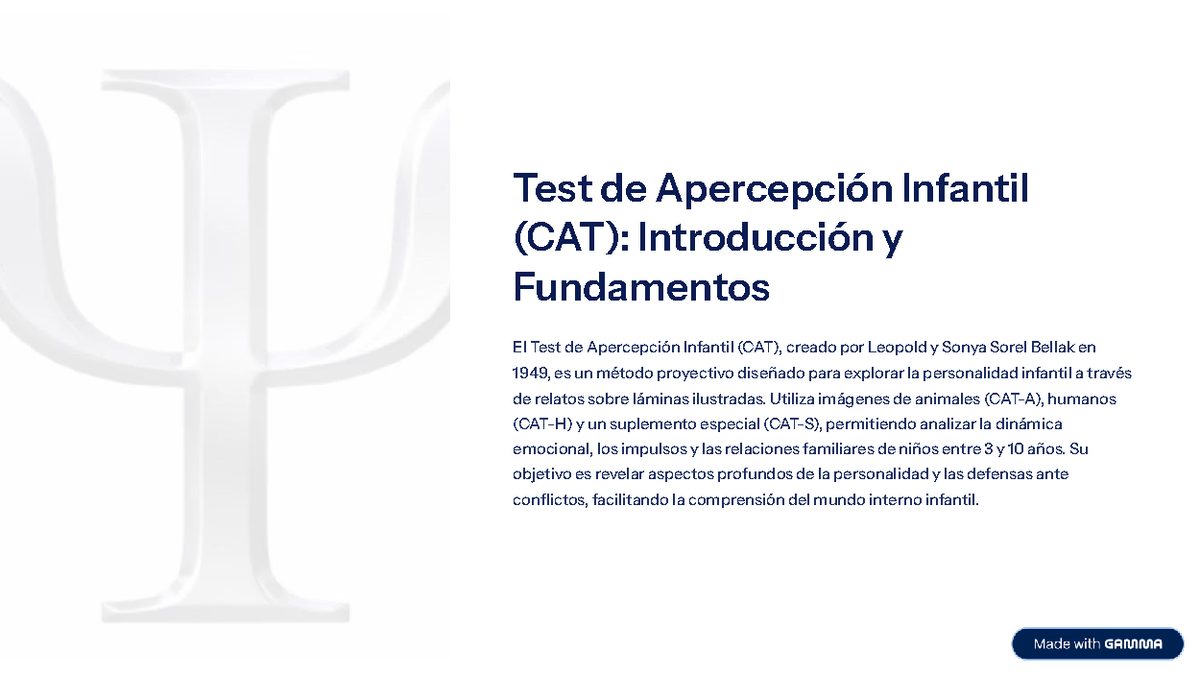 Test de Apercepción Infantil (CAT): Introducción y Fundamentos

El Test de Apercepción Infantil (CAT), creado por Leopold y Sonya Sorel Bellak en 1949, es un método proyectivo diseñado para explorar la personalidad infantil a través de relatos sobre láminas ilustradas. Utiliza imágenes de animales (CAT-A), humanos (CAT-H) y un suplemento especial (CAT-S), permitiendo analizar la dinámica emocional, los impulsos y las relaciones familiares de niños entre 3 y 10 años. Su objetivo es revelar aspectos profundos de la personalidad y las defensas ante conflictos, facilitando la comprensión del mundo interno infantil.

Made with GAMMA